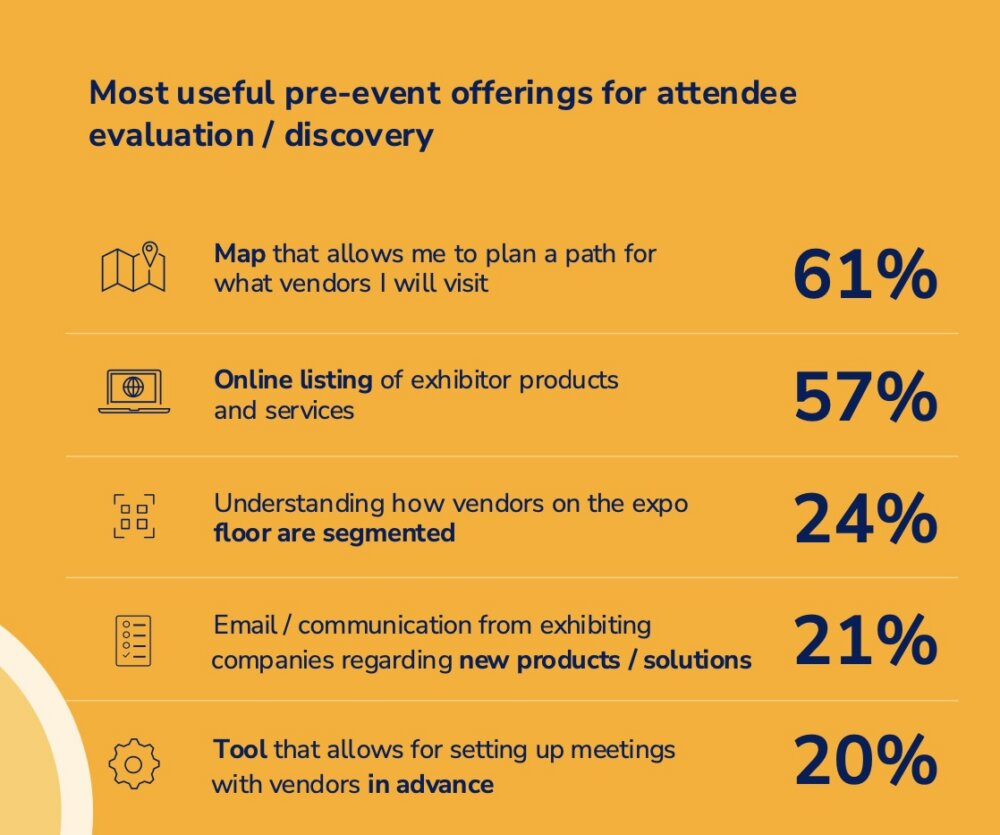 Most useful pre-event offerings for attendee evaluation / discovery

Map that allows me to plan a path for what vendors I will visit

61%

Online listing of exhibitor products and services

57%

Understanding how vendors on the expo floor are segmented

24%

Email / communication from exhibiting companies regarding new products / solutions

21%

Tool that allows for setting up meetings with vendors in advance

20%